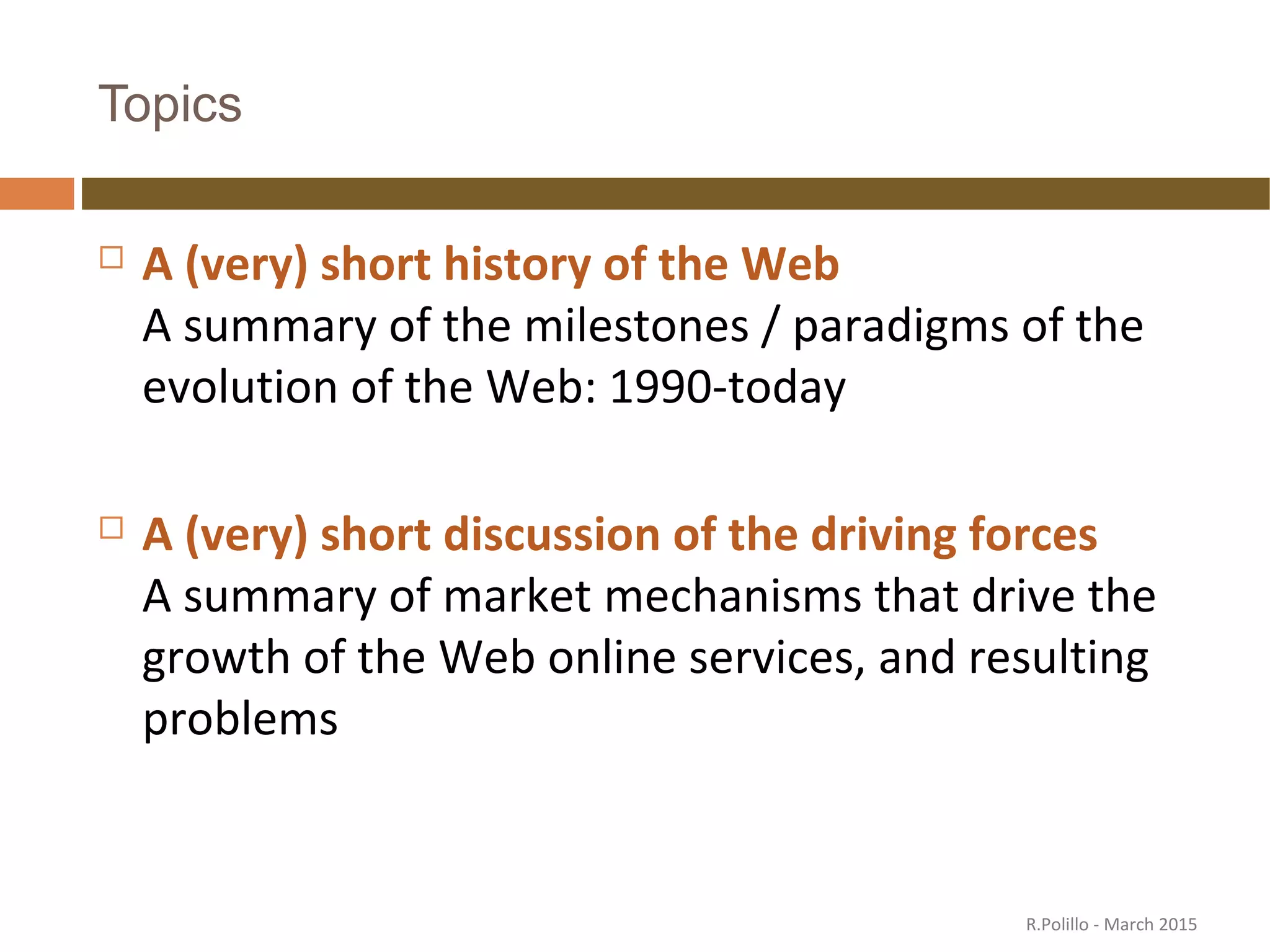 Topics

□ A (very) short history of the Web
A summary of the milestones / paradigms of the evolution of the Web: 1990-today

□ A (very) short discussion of the driving forces
A summary of market mechanisms that drive the growth of the Web online services, and resulting problems

R.Polillo - March 2015